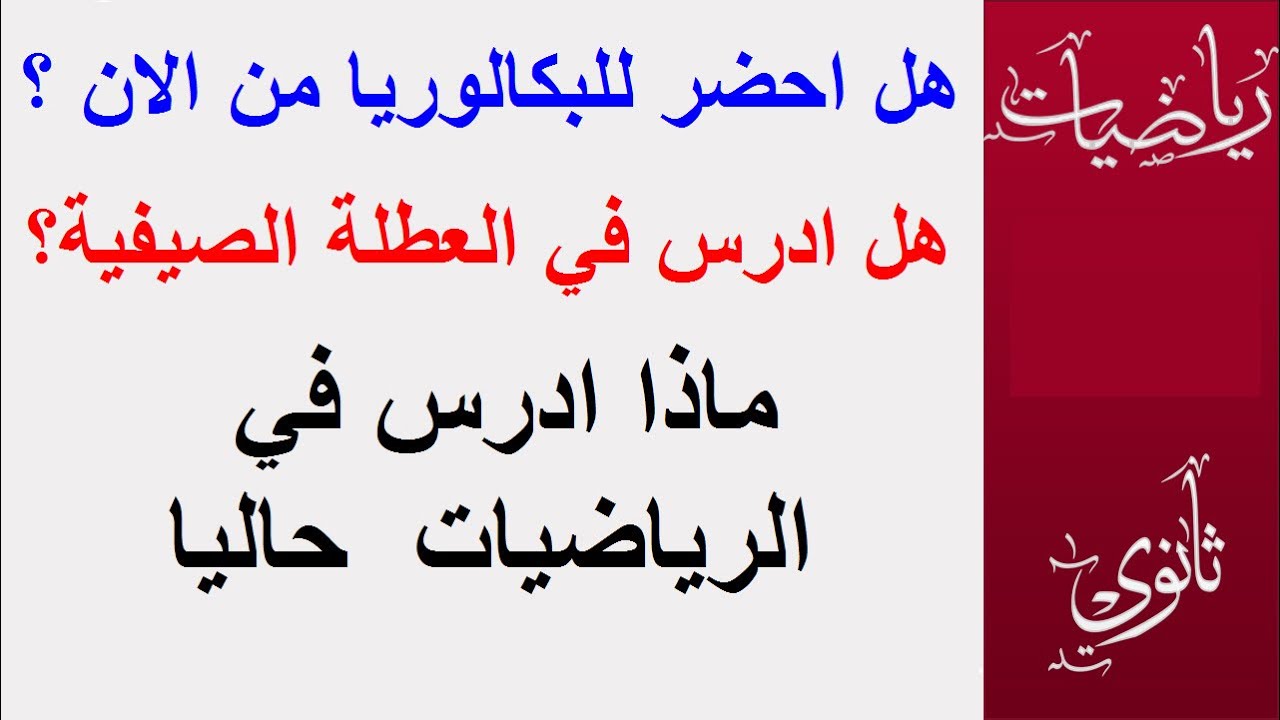 رياضيات

ثانوي

هل احضر للبكالوريا من الان ؟

هل ادرس في العطلة الصيفية؟

ماذا ادرس في الرياضيات حاليا